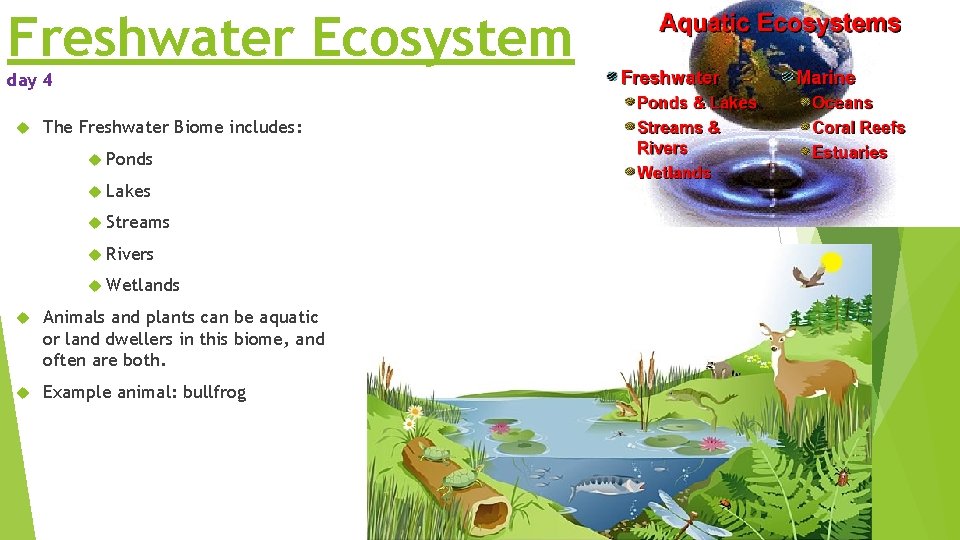 Freshwater Ecosystem

day 4

The Freshwater Biome includes:

Ponds

Lakes

Streams

Rivers

Wetlands

Animals and plants can be aquatic or land dwellers in this biome, and often are both.

Example animal: bullfrog

Aquatic Ecosystems

Freshwater

Ponds & Lakes

Streams & Rivers

Wetlands

Marine

Oceans

Coral Reefs

Estuaries